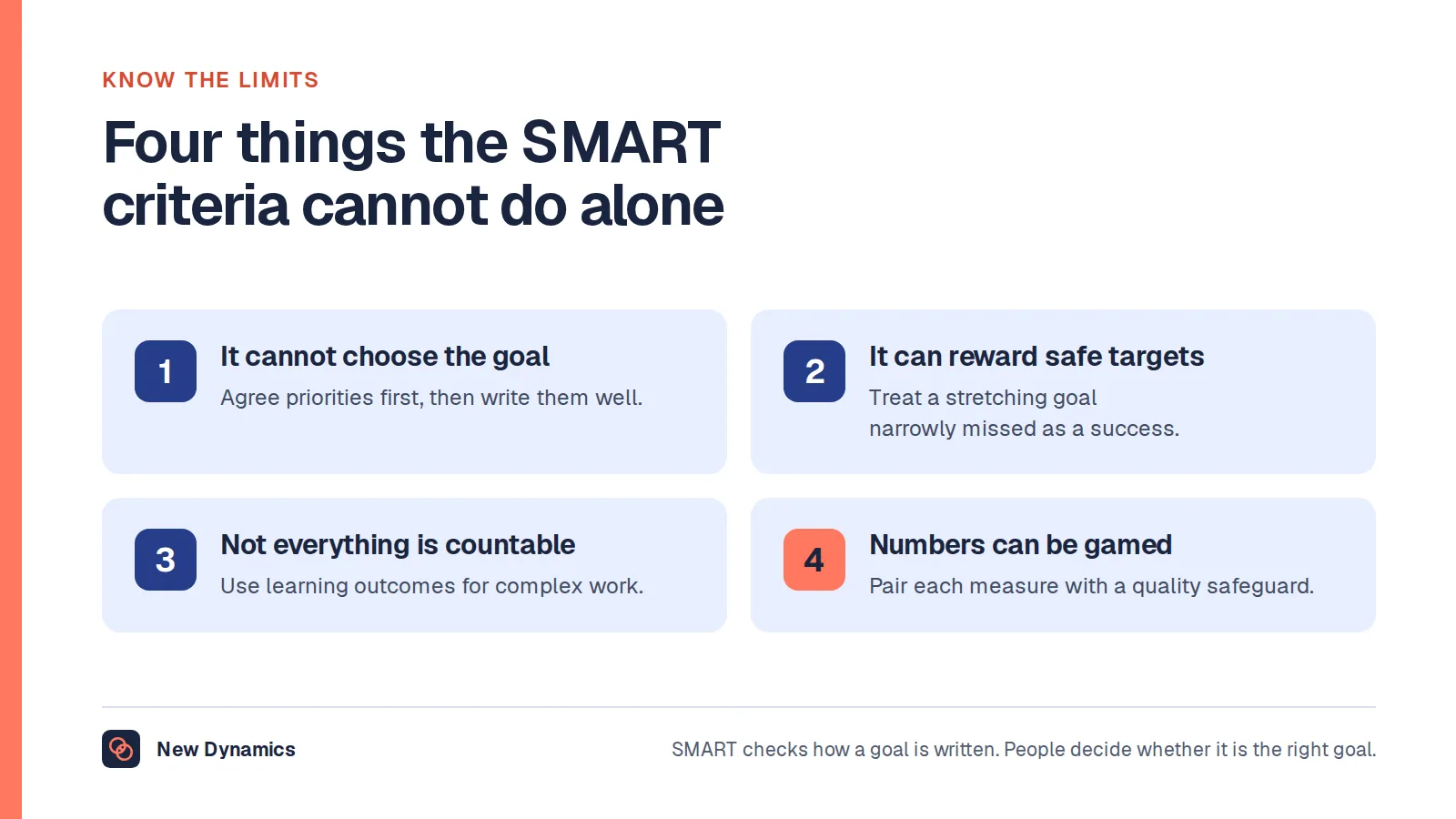 KNOW THE LIMITS

Four things the SMART criteria cannot do alone

1 It cannot choose the goal
Agree priorities first, then write them well.

2 It can reward safe targets
Treat a stretching goal narrowly missed as a success.

3 Not everything is countable
Use learning outcomes for complex work.

4 Numbers can be gamed
Pair each measure with a quality safeguard.

New Dynamics

SMART checks how a goal is written. People decide whether it is the right goal.